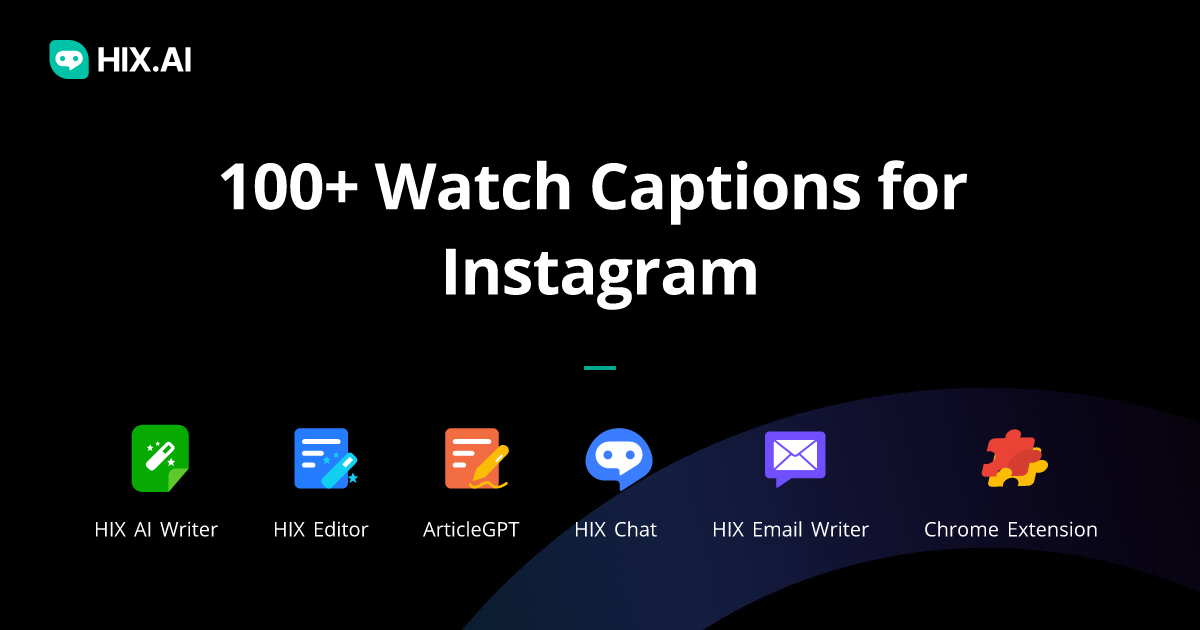 HIX.AI

100+ Watch Captions for Instagram

HIX AI Writer
HIX Editor
ArticleGPT
HIX Chat
HIX Email Writer
Chrome Extension